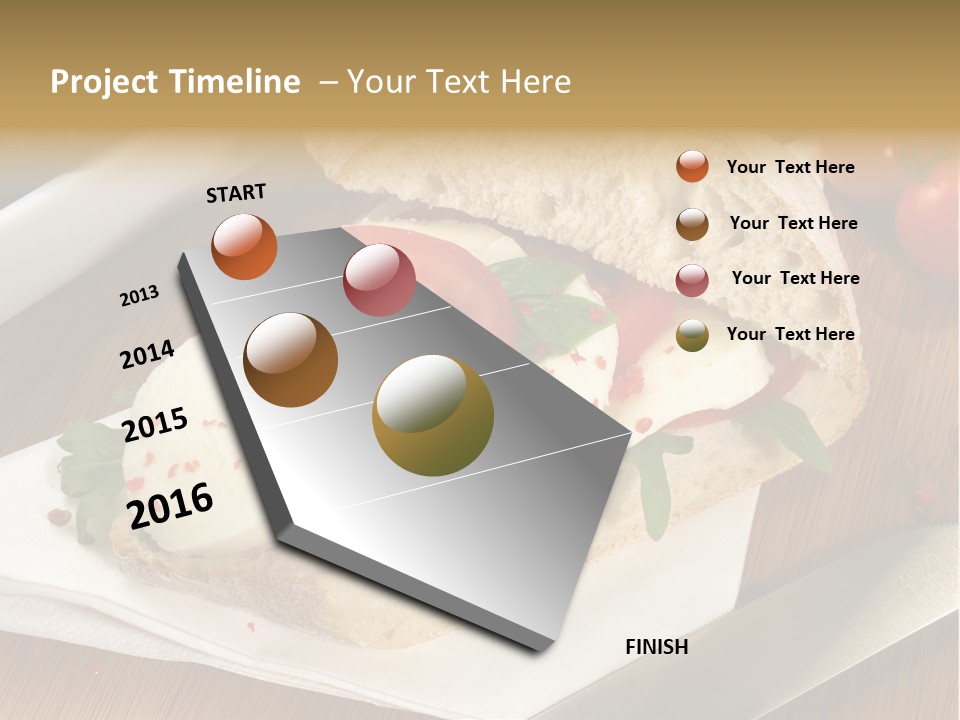 Project Timeline – Your Text Here

START

2013

2014

2015

2016

FINISH

Your Text Here

Your Text Here

Your Text Here

Your Text Here